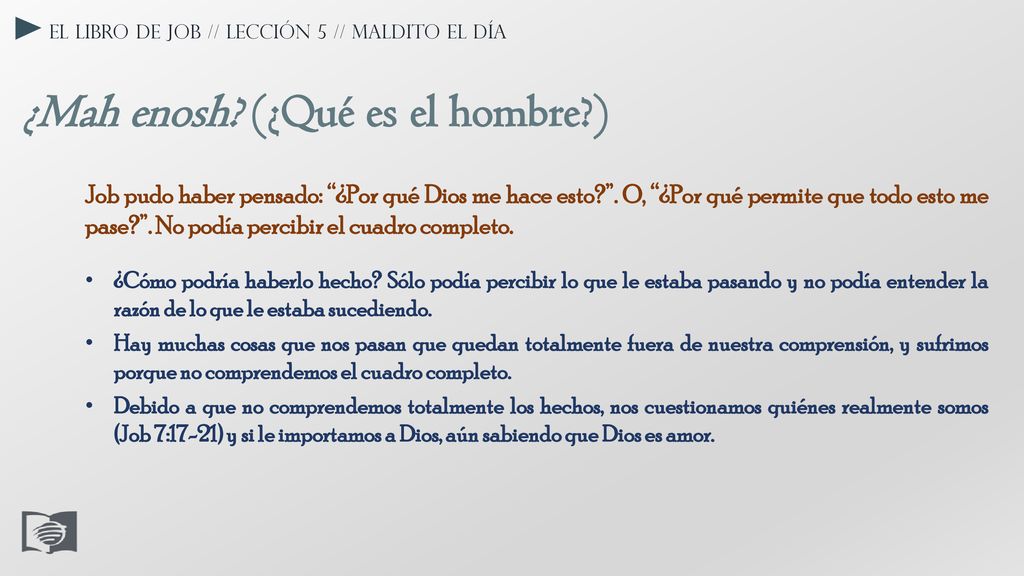 EL LIBRO DE JOB // LECCIÓN 5 // MALDITO EL DÍA

¿Mah enosh? (¿Qué es el hombre?)

Job pudo haber pensado: “¿Por qué Dios me hace esto?”. O, “¿Por qué permite que todo esto me pase?”. No podía percibir el cuadro completo.

• ¿Cómo podría haberlo hecho? Sólo podía percibir lo que le estaba pasando y no podía entender la razón de lo que le estaba sucediendo.
• Hay muchas cosas que nos pasan que quedan totalmente fuera de nuestra comprensión, y sufrimos porque no comprendemos el cuadro completo.
• Debido a que no comprendemos totalmente los hechos, nos cuestionamos quiénes realmente somos (Job 7:17-21) y si le importamos a Dios, aún sabiendo que Dios es amor.